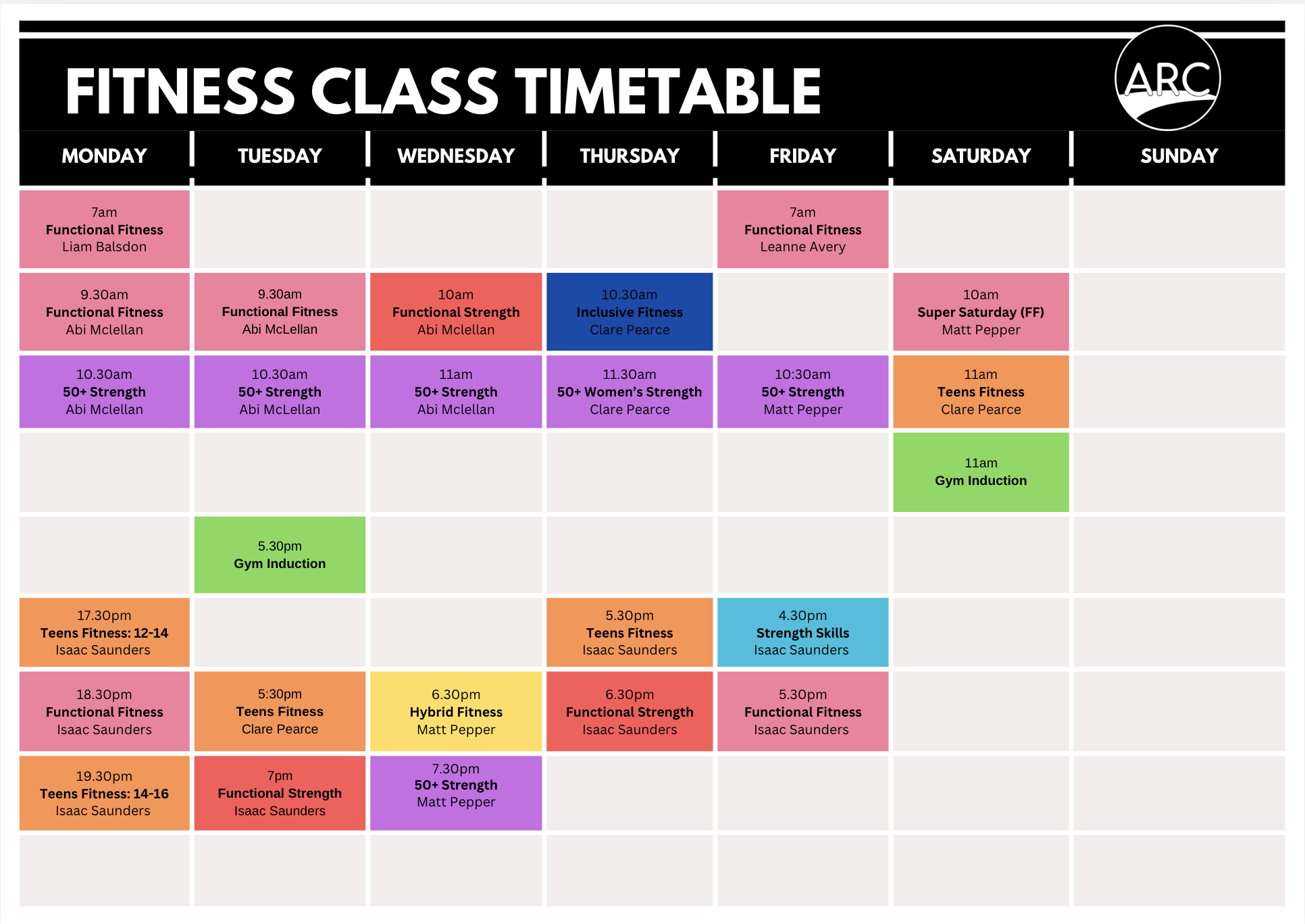 FITNESS CLASS TIMETABLE

ARC

| MONDAY | TUESDAY | WEDNESDAY | THURSDAY | FRIDAY | SATURDAY | SUNDAY |
|---|---|---|---|---|---|---|
| 7am Functional Fitness Liam Balsdon | | | | 7am Functional Fitness Leanne Avery | | |
| 9.30am Functional Fitness Abi Mclellan | 9.30am Functional Fitness Abi McLellan | 10am Functional Strength Abi Mclellan | 10.30am Inclusive Fitness Clare Pearce | | 10am Super Saturday (FF) Matt Pepper | |
| 10.30am 50+ Strength Abi Mclellan | 10.30am 50+ Strength Abi McLellan | 11am 50+ Strength Abi Mclellan | 11.30am 50+ Women's Strength Clare Pearce | 10:30am 50+ Strength Matt Pepper | 11am Teens Fitness Clare Pearce | |
| | | | | | 11am Gym Induction | |
| | 5.30pm Gym Induction | | | | | |
| 17.30pm Teens Fitness: 12-14 Isaac Saunders | | | 5.30pm Teens Fitness Isaac Saunders | 4.30pm Strength Skills Isaac Saunders | | |
| 18.30pm Functional Fitness Isaac Saunders | 5:30pm Teens Fitness Clare Pearce | 6.30pm Hybrid Fitness Matt Pepper | 6.30pm Functional Strength Isaac Saunders | 5.30pm Functional Fitness Isaac Saunders | | |
| 19.30pm Teens Fitness: 14-16 Isaac Saunders | 7pm Functional Strength Isaac Saunders | 7.30pm 50+ Strength Matt Pepper | | | | |
| | | | | | | |